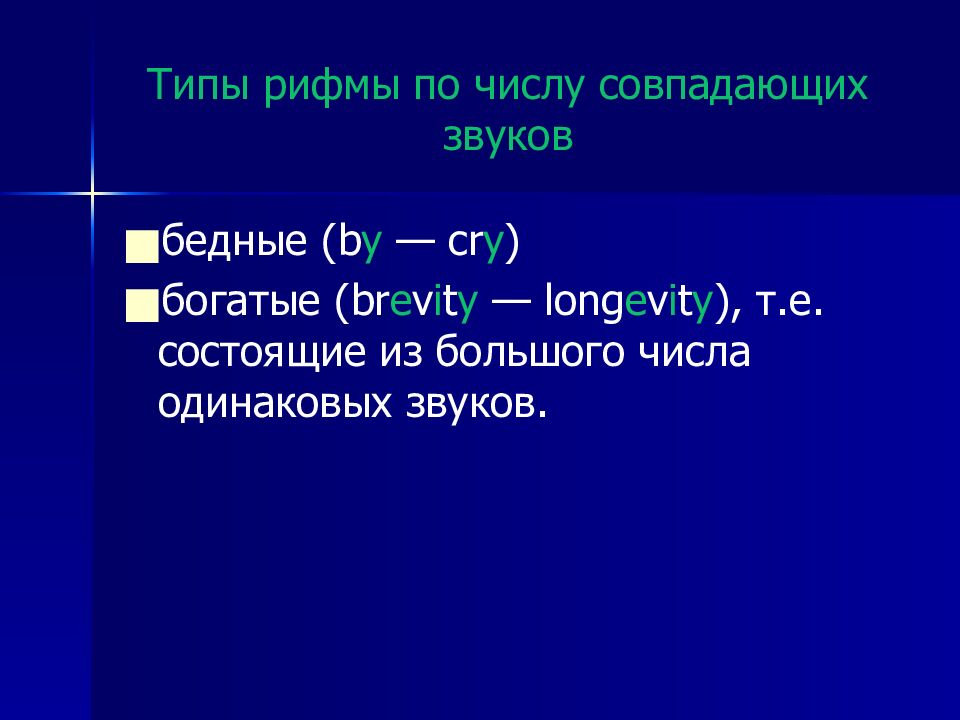 Типы рифмы по числу совпадающих звуков

бедные (by — cry)

богатые (brevity — longevity), т.е. состоящие из большого числа одинаковых звуков.